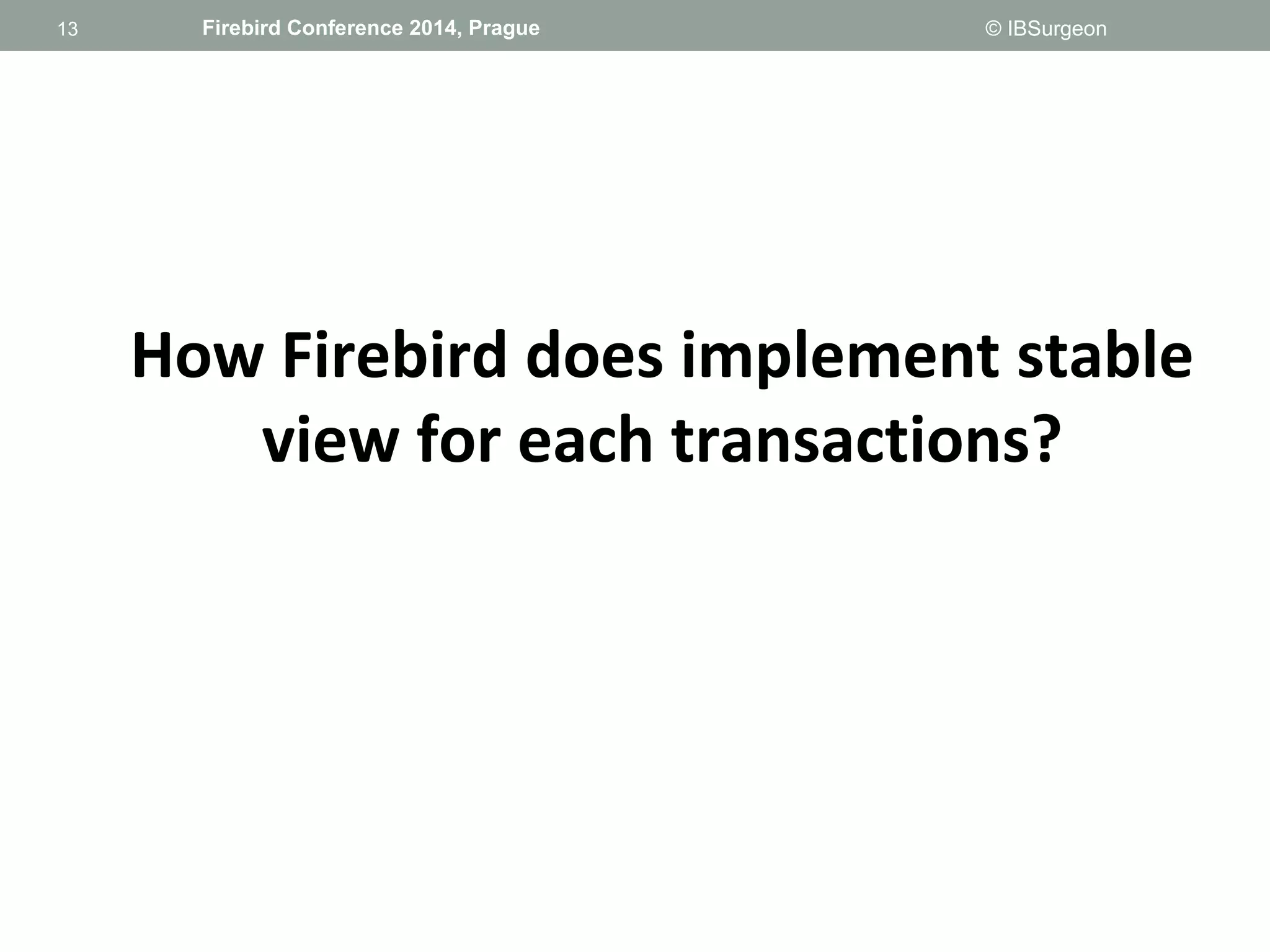 13 Firebird Conference 2014, Prague © IBSurgeon

How Firebird does implement stable view for each transactions?